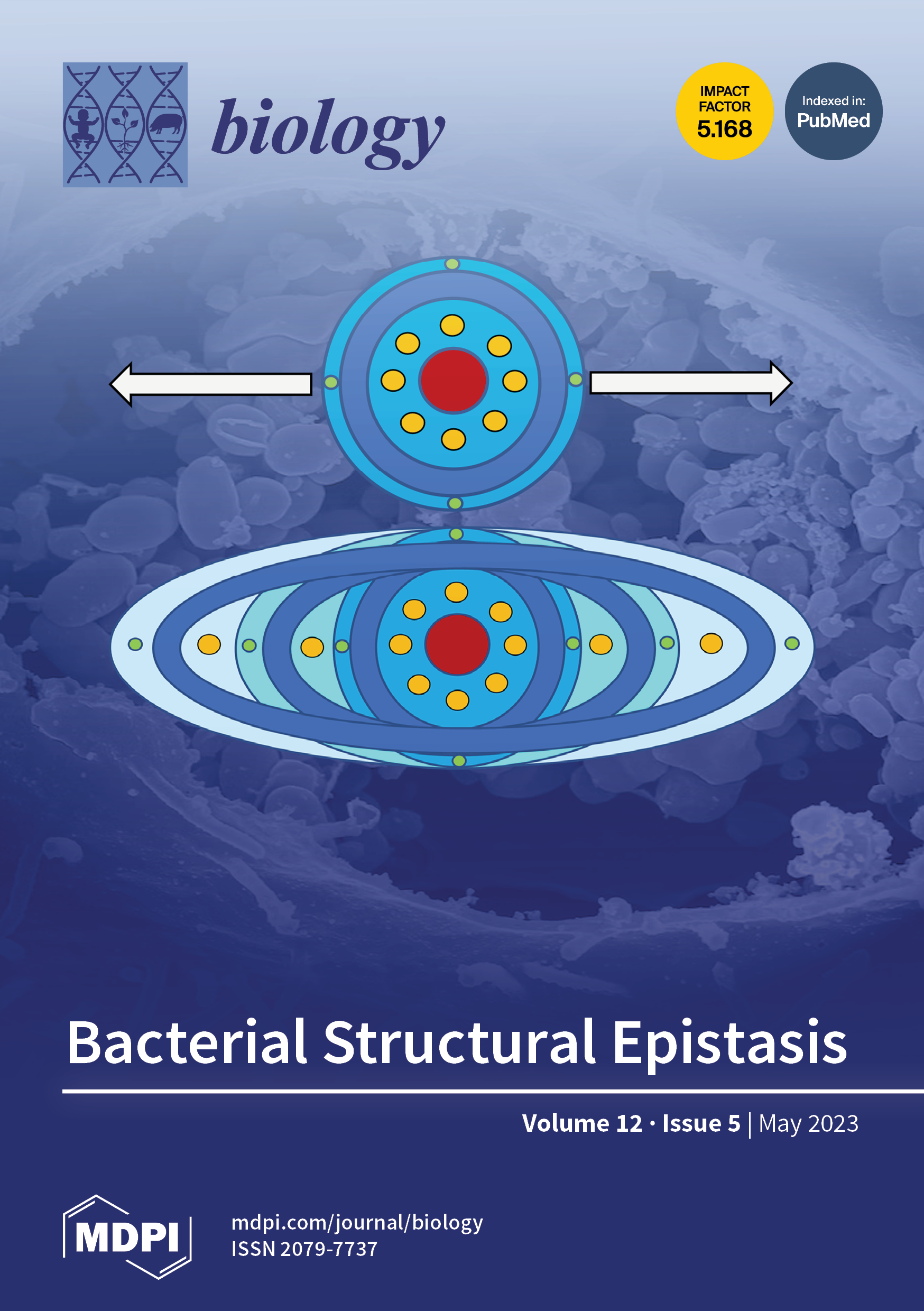 biology

IMPACT FACTOR 5.168

Indexed in: PubMed

Bacterial Structural Epistasis

Volume 12 · Issue 5 | May 2023

MDPI

mdpi.com/journal/biology
ISSN 2079-7737